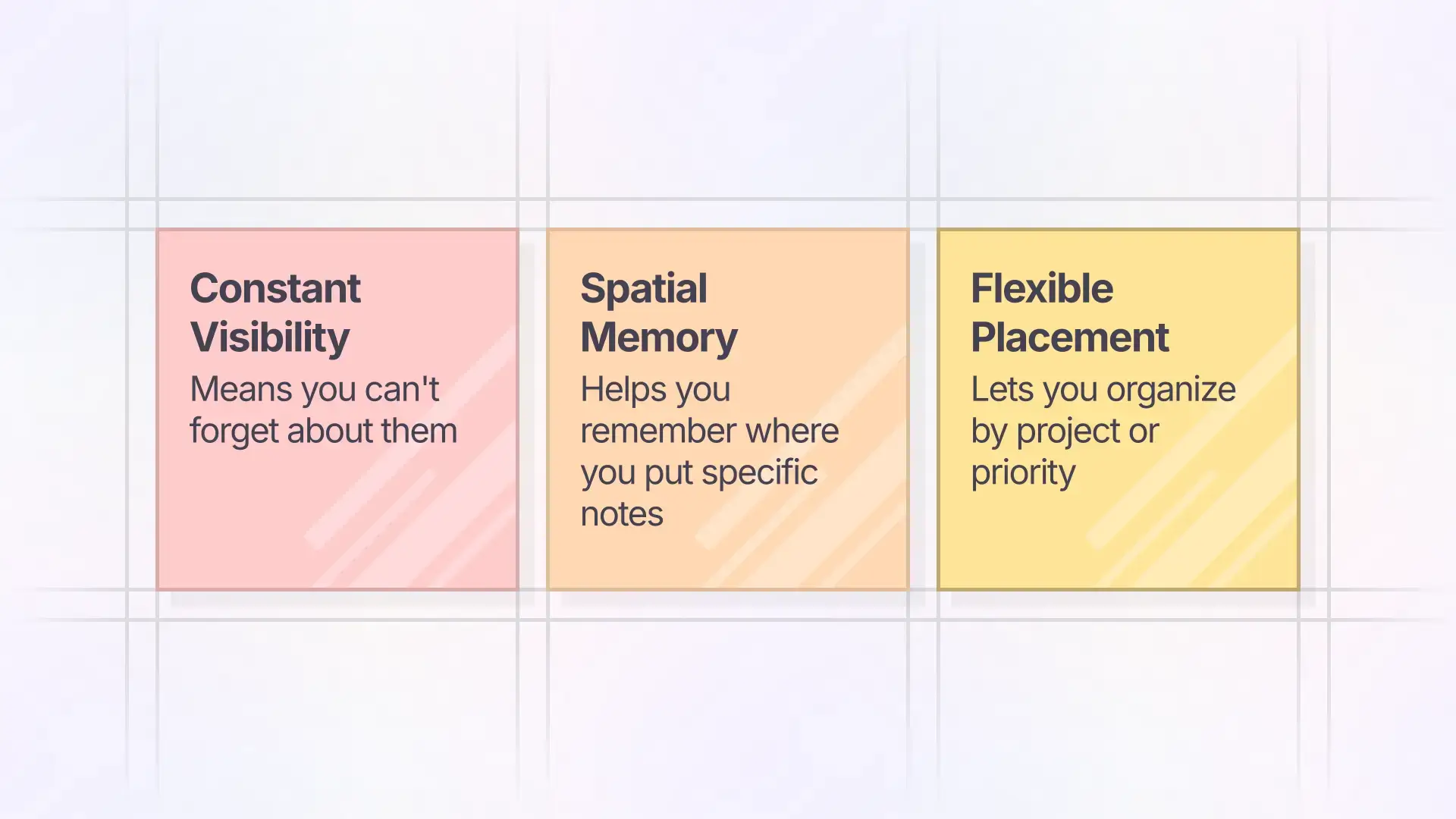 Constant Visibility
Means you can't forget about them

Spatial Memory
Helps you remember where you put specific notes

Flexible Placement
Lets you organize by project or priority